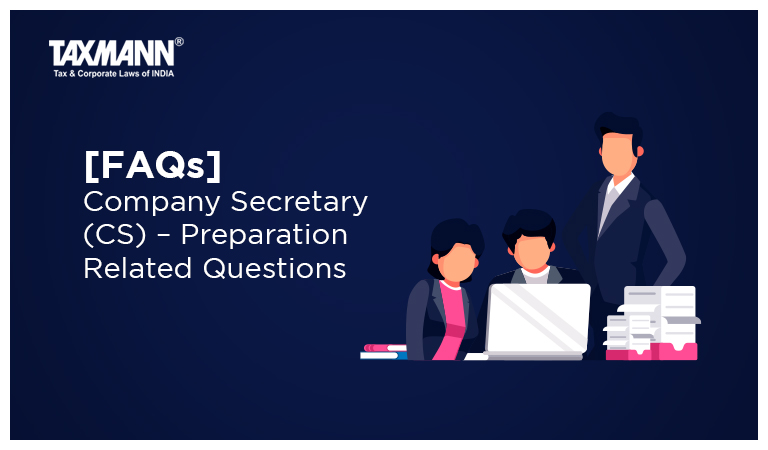 TAXMANN®
Tax & Corporate Laws of INDIA

[FAQs]
Company Secretary (CS) – Preparation Related Questions